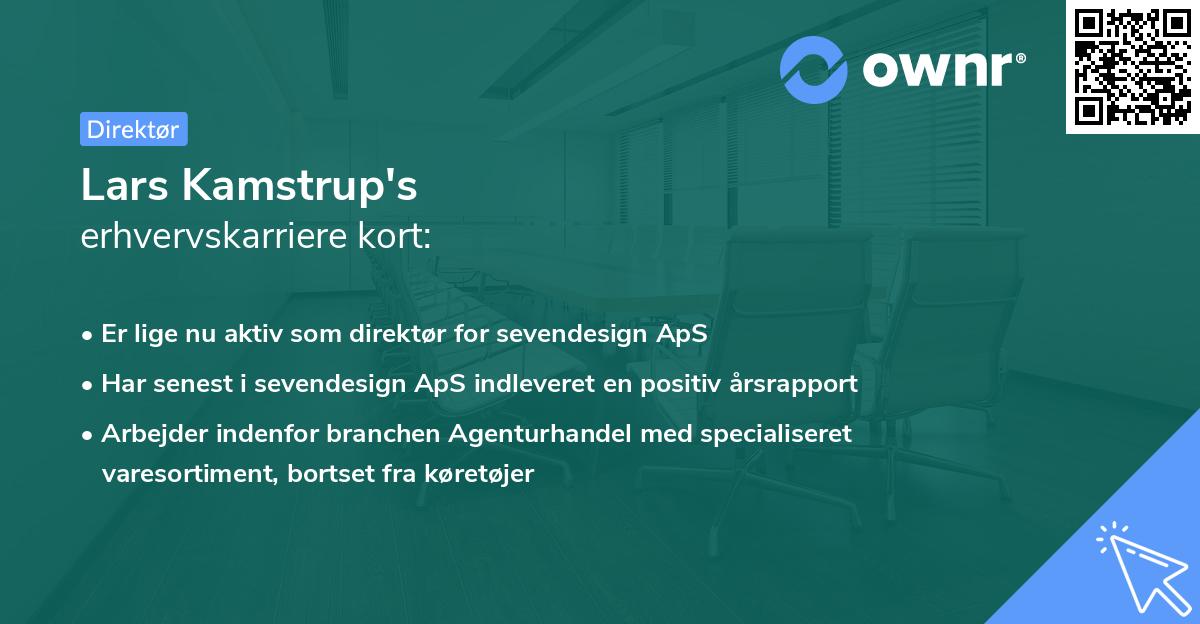 ownr®

Direktør

Lars Kamstrup's
erhvervskarriere kort:

• Er lige nu aktiv som direktør for sevendesign ApS
• Har senest i sevendesign ApS indleveret en positiv årsrapport
• Arbejder indenfor branchen Agenturhandel med specialiseret varesortiment, bortset fra køretøjer